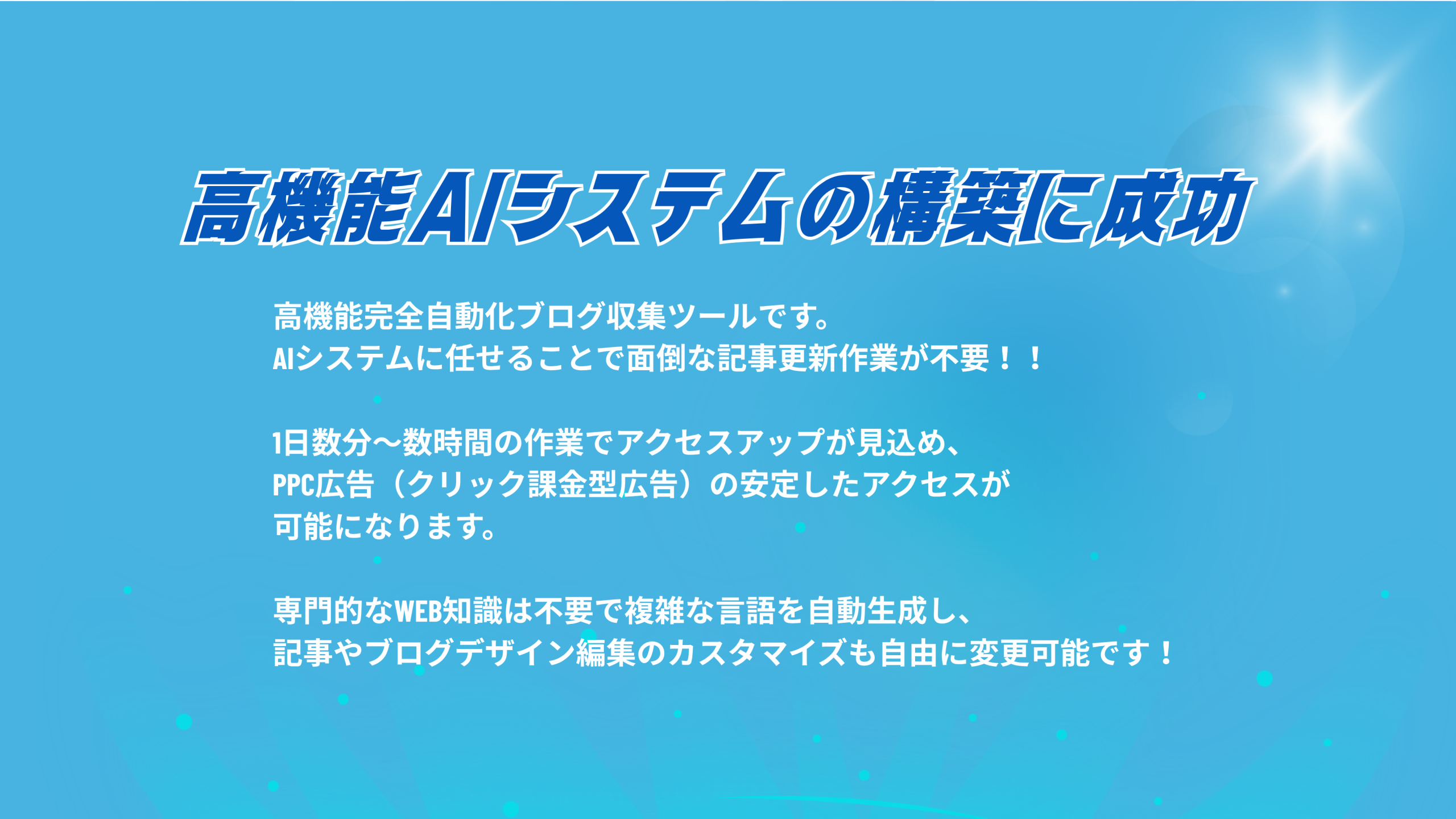 高機能AIシステムの構築に成功

高機能完全自動化ブログ収集ツールです。
AIシステムに任せることで面倒な記事更新作業が不要！！

1日数分〜数時間の作業でアクセスアップが見込め、
PPC広告（クリック課金型広告）の安定したアクセスが
可能になります。

専門的なWEB知識は不要で複雑な言語を自動生成し、
記事やブログデザイン編集のカスタマイズも自由に変更可能です！